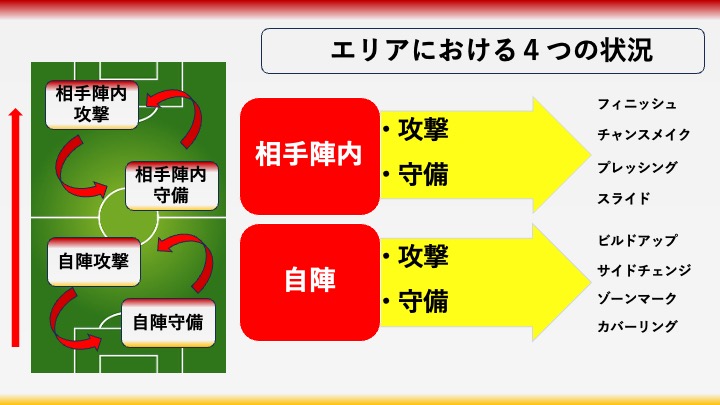 エリアにおける４つの状況

相手陣内
攻撃

相手陣内
守備

自陣攻撃

自陣守備

相手陣内

・攻撃
・守備

フィニッシュ
チャンスメイク
プレッシング
スライド

自陣

・攻撃
・守備

ビルドアップ
サイドチェンジ
ゾーンマーク
カバーリング